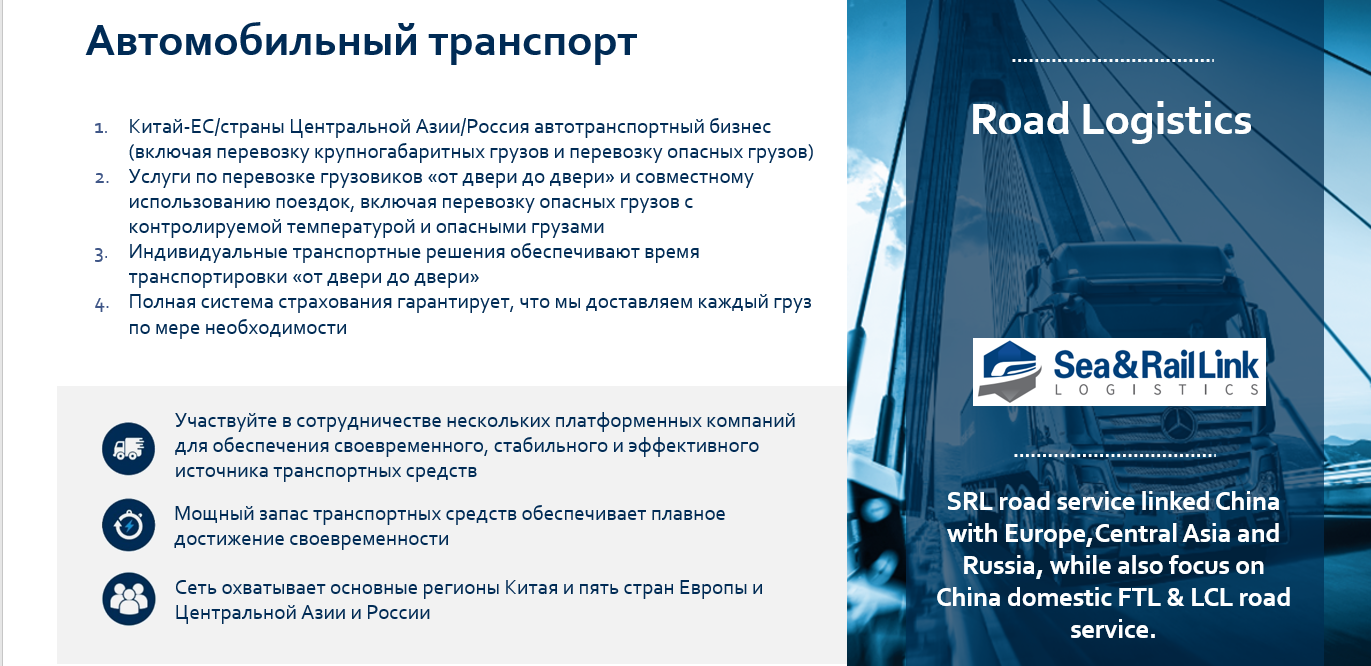 Автомобильный транспорт

1. Китай-ЕС/страны Центральной Азии/Россия автотранспортный бизнес (включая перевозку крупногабаритных грузов и перевозку опасных грузов)
2. Услуги по перевозке грузовиков «от двери до двери» и совместному использованию поездок, включая перевозку опасных грузов с контролируемой температурой и опасными грузами
3. Индивидуальные транспортные решения обеспечивают время транспортировки «от двери до двери»
4. Полная система страхования гарантирует, что мы доставляем каждый груз по мере необходимости

Участвуйте в сотрудничестве нескольких платформенных компаний для обеспечения своевременного, стабильного и эффективного источника транспортных средств

Мощный запас транспортных средств обеспечивает плавное достижение своевременности

Сеть охватывает основные регионы Китая и пять стран Европы и Центральной Азии и России

Road Logistics

Sea&Rail Link
LOGISTICS

SRL road service linked China with Europe,Central Asia and Russia, while also focus on China domestic FTL & LCL road service.